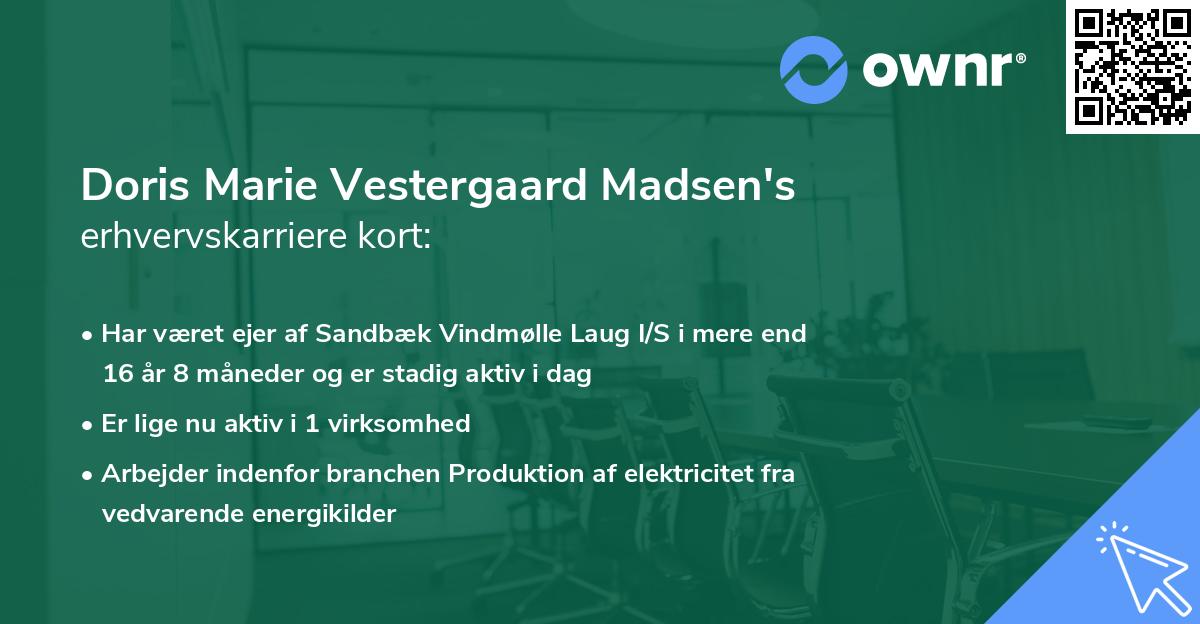 ownr®

Doris Marie Vestergaard Madsen's erhvervskarriere kort:

• Har været ejer af Sandbæk Vindmølle Laug I/S i mere end 16 år 8 måneder og er stadig aktiv i dag

• Er lige nu aktiv i 1 virksomhed

• Arbejder indenfor branchen Produktion af elektricitet fra vedvarende energikilder